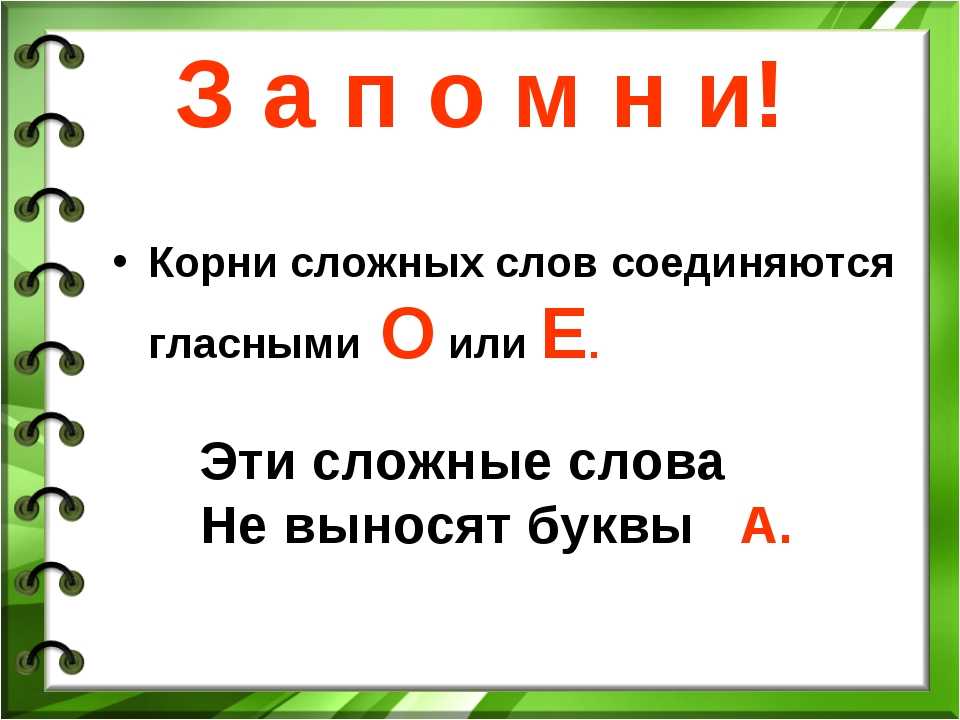 З а п о м н и!

• Корни сложных слов соединяются гласными О или Е.

Эти сложные слова
Не выносят буквы А.